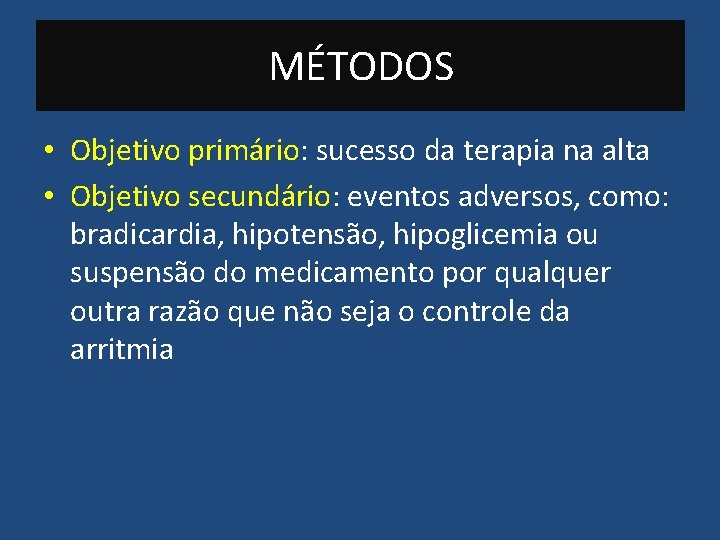 MÉTODOS

• Objetivo primário: sucesso da terapia na alta

• Objetivo secundário: eventos adversos, como: bradicardia, hipotensão, hipoglicemia ou suspensão do medicamento por qualquer outra razão que não seja o controle da arritmia